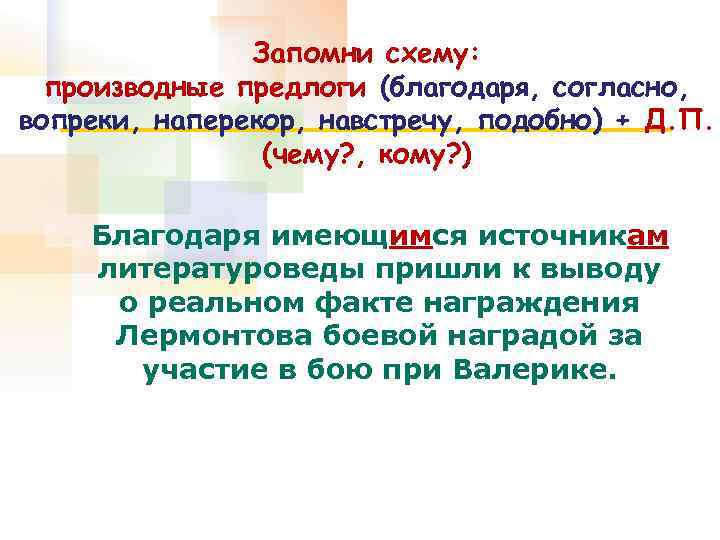 Запомни схему:
производные предлоги (благодаря, согласно, вопреки, наперекор, навстречу, подобно) + Д.П. (чему?, кому?)

Благодаря имеющимся источникам литературоведы пришли к выводу о реальном факте награждения Лермонтова боевой наградой за участие в бою при Валерике.